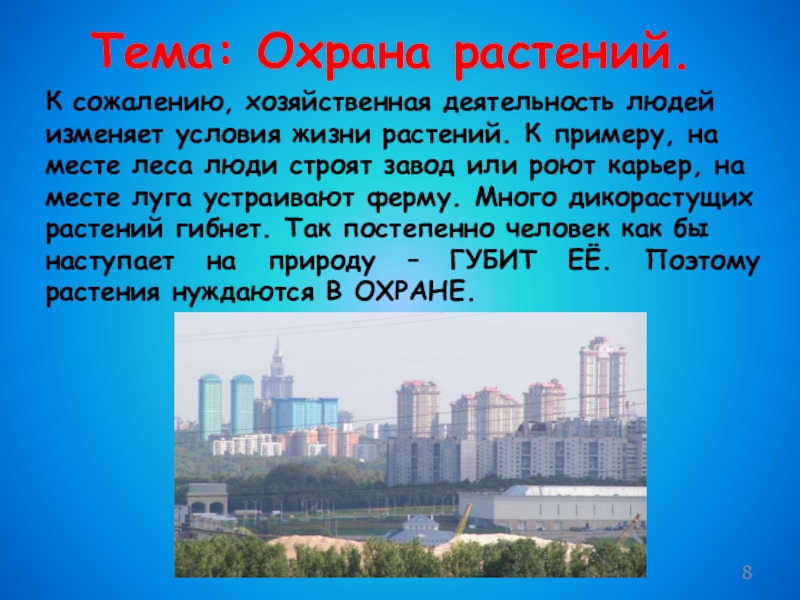 Тема: Охрана растений.

К сожалению, хозяйственная деятельность людей изменяет условия жизни растений. К примеру, на месте леса люди строят завод или роют карьер, на месте луга устраивают ферму. Много дикорастущих растений гибнет. Так постепенно человек как бы наступает на природу – ГУБИТ ЕЁ. Поэтому растения нуждаются В ОХРАНЕ.

8